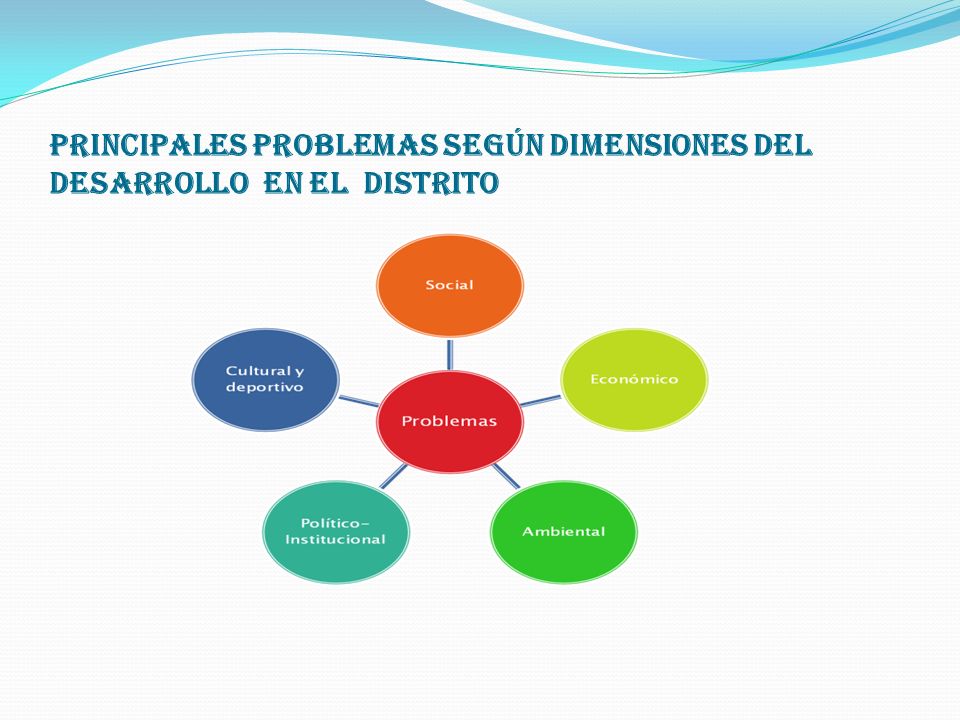 PRINCIPALES PROBLEMAS SEGÚN DIMENSIONES DEL DESARROLLO EN EL DISTRITO

Social

Cultural y deportivo

Económico

Problemas

Político-Institucional

Ambiental